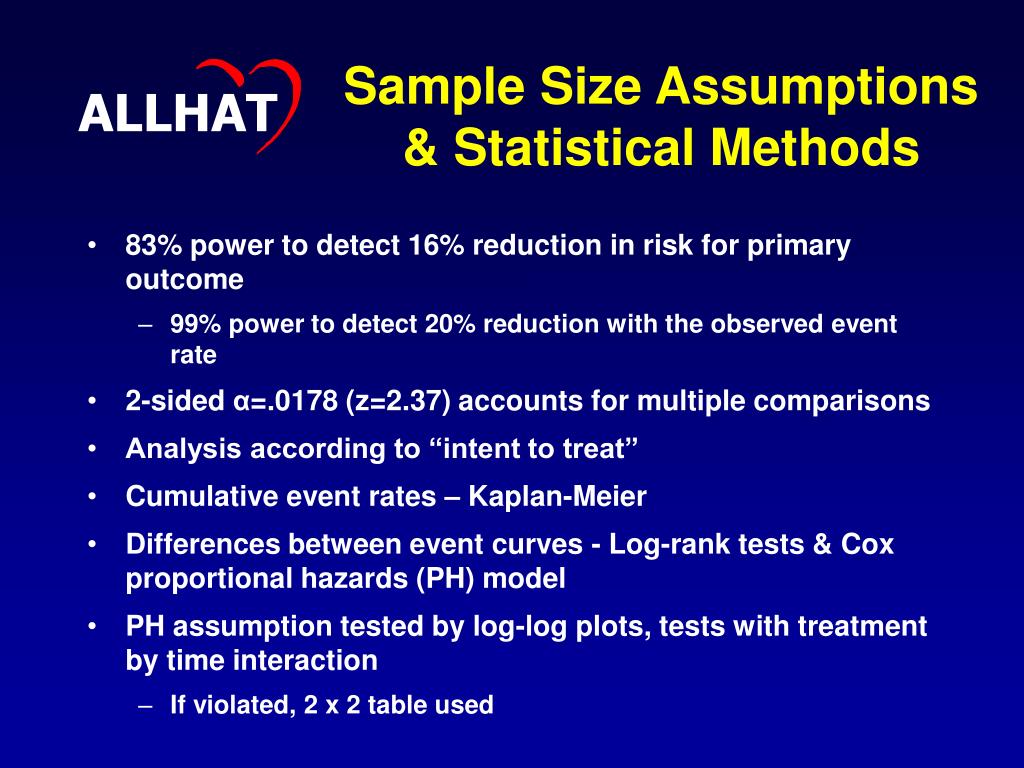 ALLHAT

Sample Size Assumptions & Statistical Methods

• 83% power to detect 16% reduction in risk for primary outcome
– 99% power to detect 20% reduction with the observed event rate
• 2-sided α=.0178 (z=2.37) accounts for multiple comparisons
• Analysis according to “intent to treat”
• Cumulative event rates – Kaplan-Meier
• Differences between event curves - Log-rank tests & Cox proportional hazards (PH) model
• PH assumption tested by log-log plots, tests with treatment by time interaction
– If violated, 2 x 2 table used